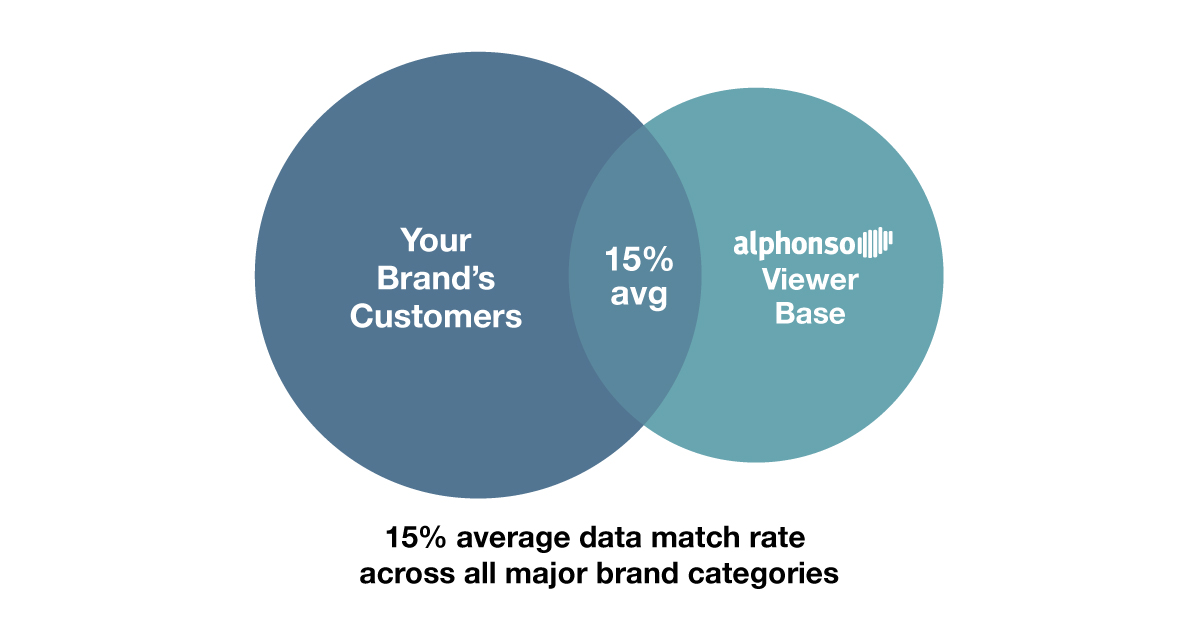 Your Brand's Customers

15% avg

alphonso Viewer Base

15% average data match rate across all major brand categories